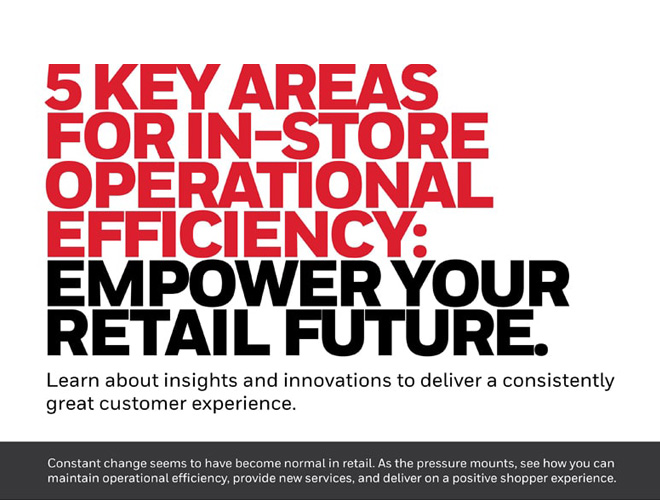 5 KEY AREAS FOR IN-STORE OPERATIONAL EFFICIENCY: EMPOWER YOUR RETAIL FUTURE.

Learn about insights and innovations to deliver a consistently great customer experience.

Constant change seems to have become normal in retail. As the pressure mounts, see how you can maintain operational efficiency, provide new services, and deliver on a positive shopper experience.